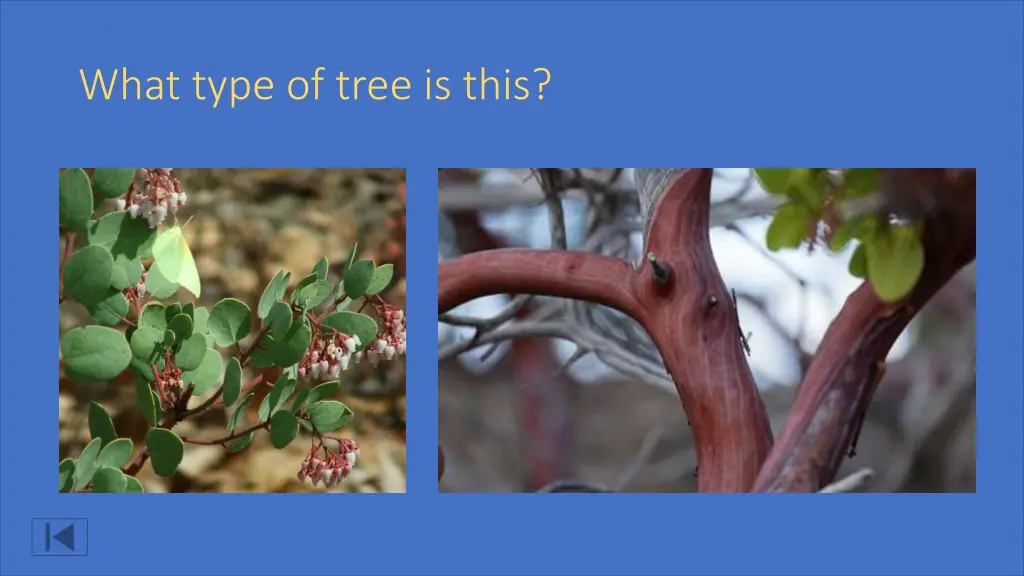 What type of tree is this?